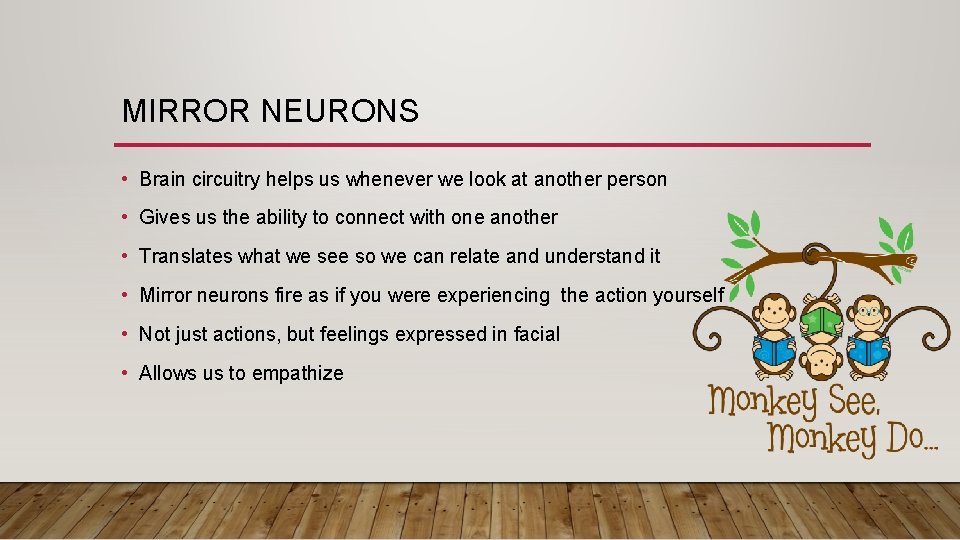 MIRROR NEURONS

• Brain circuitry helps us whenever we look at another person

• Gives us the ability to connect with one another

• Translates what we see so we can relate and understand it

• Mirror neurons fire as if you were experiencing the action yourself

• Not just actions, but feelings expressed in facial

• Allows us to empathize

Monkey See, Monkey Do...